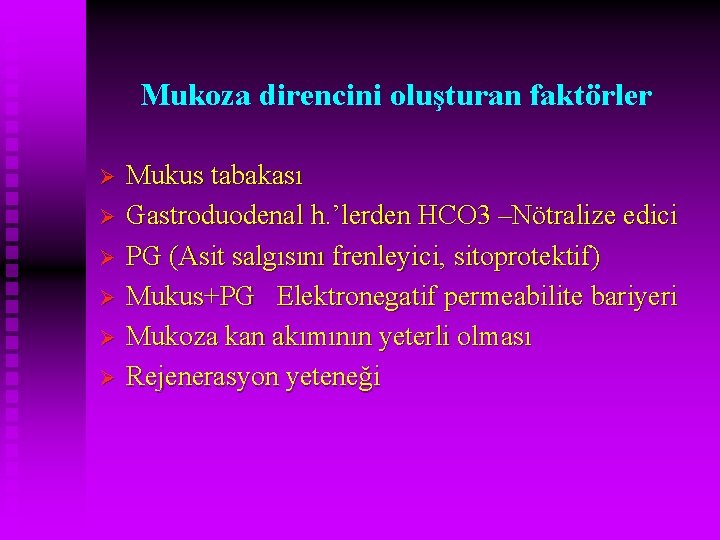 Mukoza direncini oluşturan faktörler

➢ Mukus tabakası
➢ Gastroduodenal h.'lerden HCO3 –Nötralize edici
➢ PG (Asit salgısını frenleyici, sitoprotektif)
➢ Mukus+PG Elektronegatif permeabilite bariyeri
➢ Mukoza kan akımının yeterli olması
➢ Rejenerasyon yeteneği